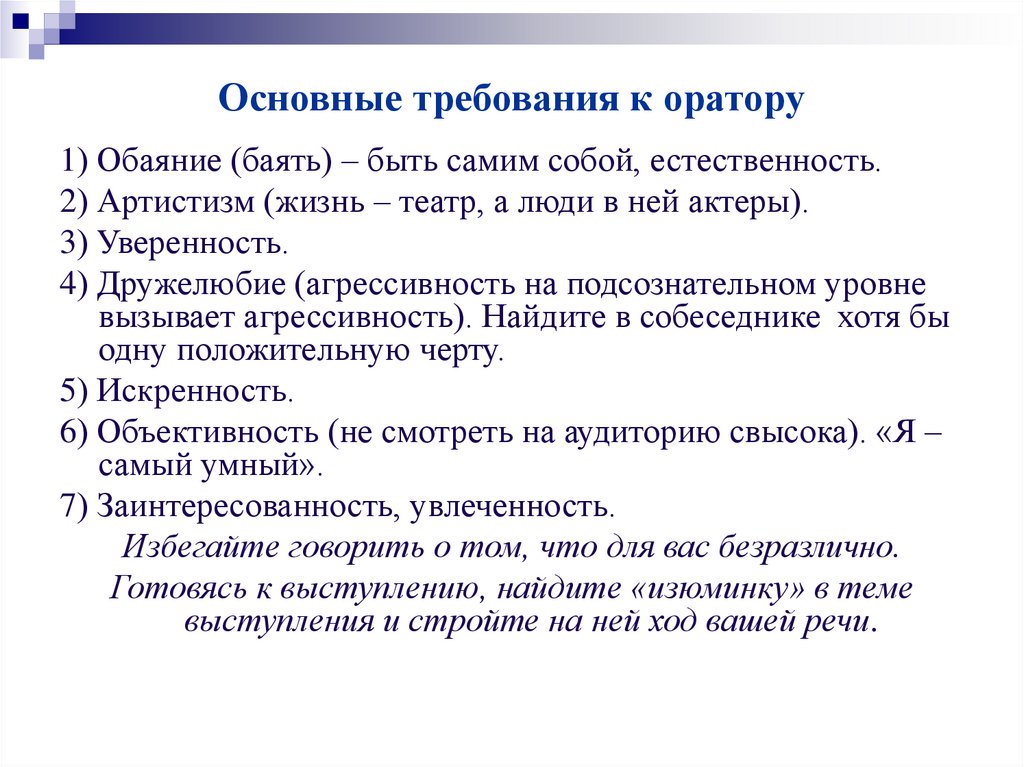 Основные требования к оратору

1) Обаяние (баять) – быть самим собой, естественность.

2) Артистизм (жизнь – театр, а люди в ней актеры).

3) Уверенность.

4) Дружелюбие (агрессивность на подсознательном уровне вызывает агрессивность). Найдите в собеседнике хотя бы одну положительную черту.

5) Искренность.

6) Объективность (не смотреть на аудиторию свысока). «Я – самый умный».

7) Заинтересованность, увлеченность.

Избегайте говорить о том, что для вас безразлично.

Готовясь к выступлению, найдите «изюминку» в теме выступления и стройте на ней ход вашей речи.